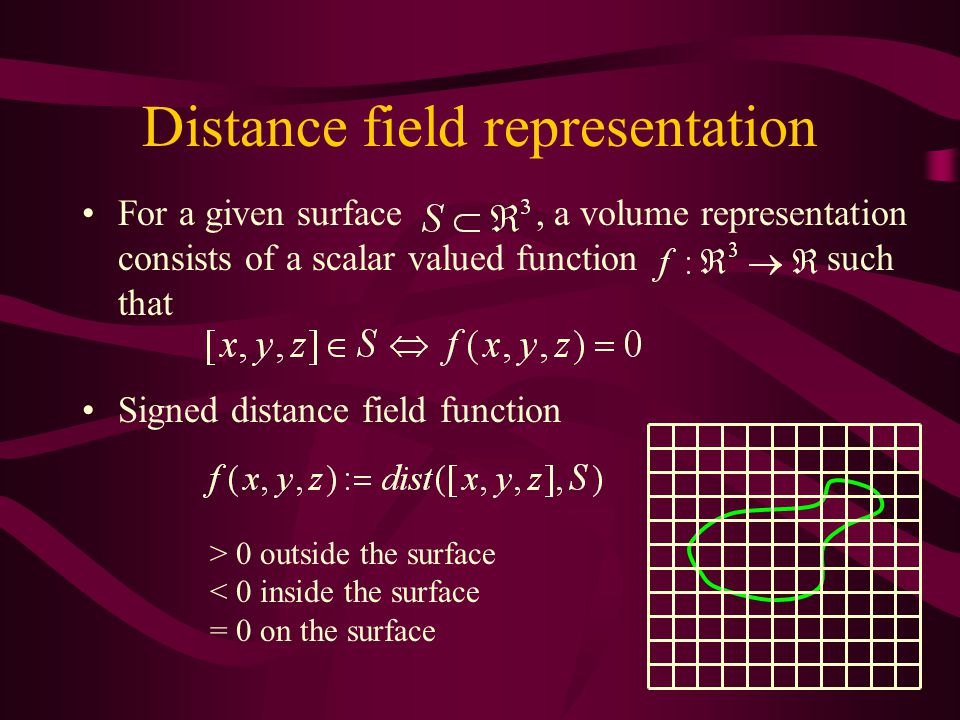 Distance field representation

• For a given surface $S \subset \Re^3$, a volume representation consists of a scalar valued function $f : \Re^3 \rightarrow \Re$ such that

$[x, y, z] \in S \Leftrightarrow f(x, y, z) = 0$

• Signed distance field function

$f(x, y, z) := dist([x, y, z], S)$

> 0 outside the surface
< 0 inside the surface
= 0 on the surface